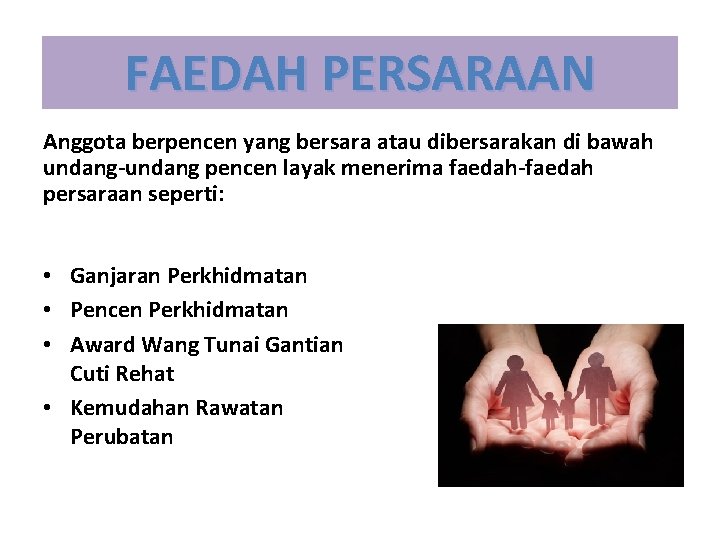 FAEDAH PERSARAAN

Anggota berpencen yang bersara atau dibersarakan di bawah undang-undang pencen layak menerima faedah-faedah persaraan seperti:

• Ganjaran Perkhidmatan
• Pencen Perkhidmatan
• Award Wang Tunai Gantian Cuti Rehat
• Kemudahan Rawatan Perubatan